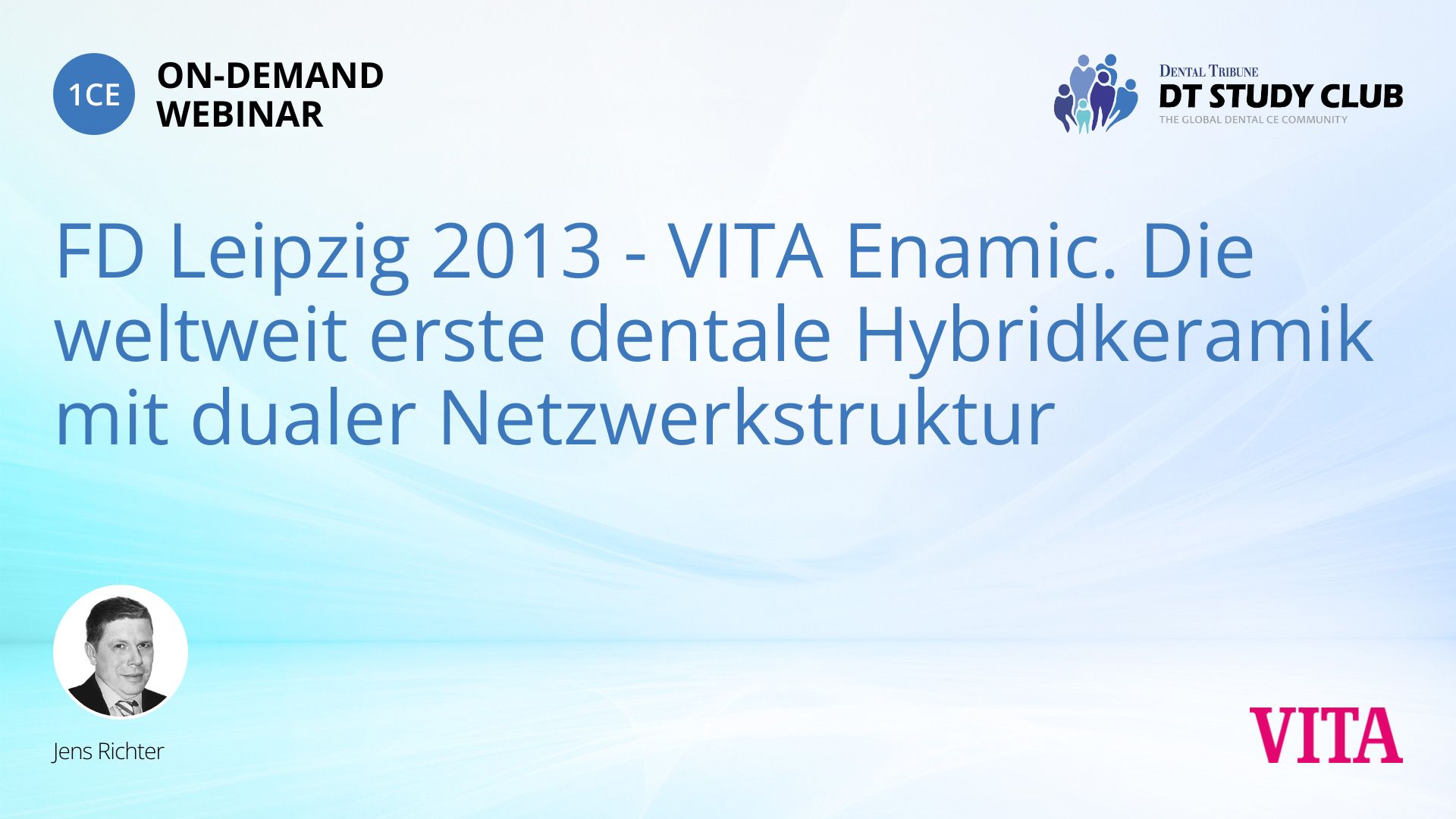 1CE ON-DEMAND WEBINAR

DENTAL TRIBUNE
DT STUDY CLUB
THE GLOBAL DENTAL CE COMMUNITY

FD Leipzig 2013 - VITA Enamic. Die weltweit erste dentale Hybridkeramik mit dualer Netzwerkstruktur

Jens Richter

VITA